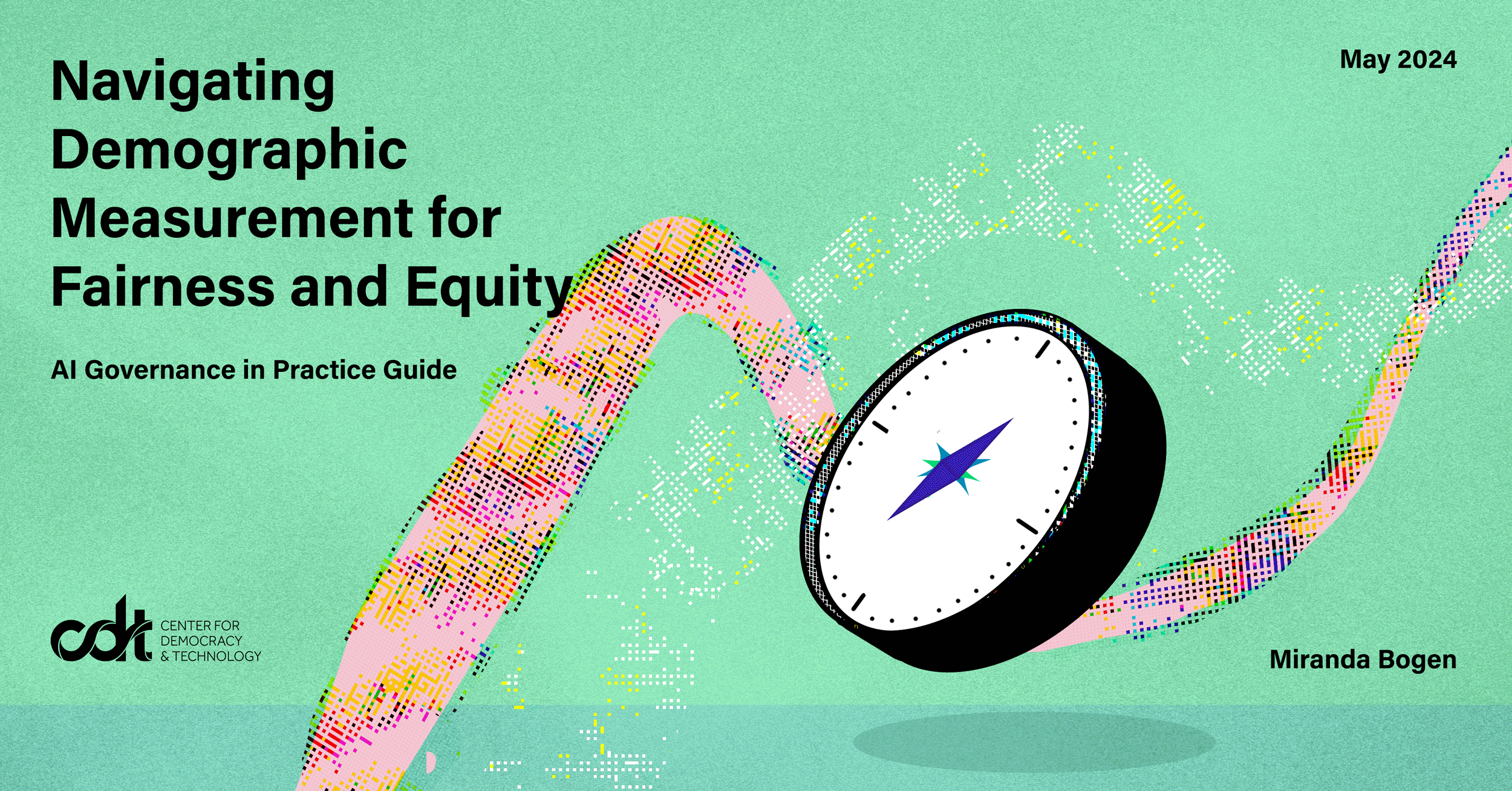 Navigating Demographic Measurement for Fairness and Equity

May 2024

AI Governance in Practice Guide

cdt CENTER FOR DEMOCRACY & TECHNOLOGY

Miranda Bogen